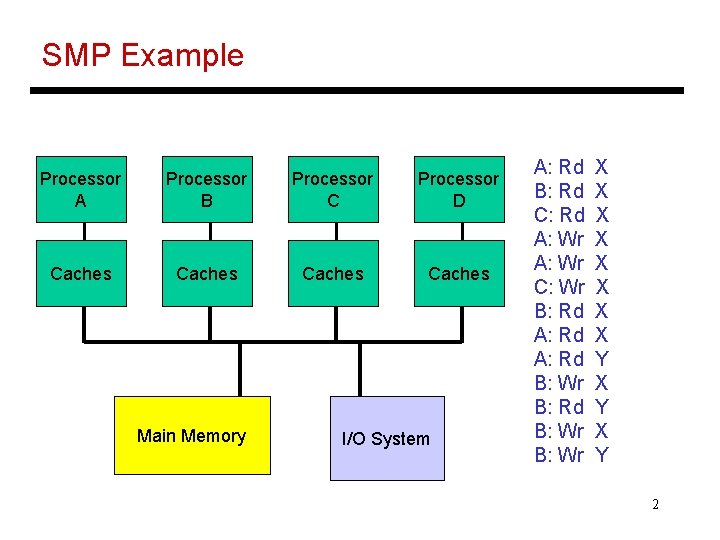 SMP Example

Processor A

Processor B

Processor C

Processor D

Caches

Caches

Caches

Caches

Main Memory

I/O System

A: Rd X
B: Rd X
C: Rd X
A: Wr X
A: Wr X
C: Wr X
B: Rd X
A: Rd X
A: Rd Y
B: Wr X
B: Rd Y
B: Wr X
B: Wr Y

2